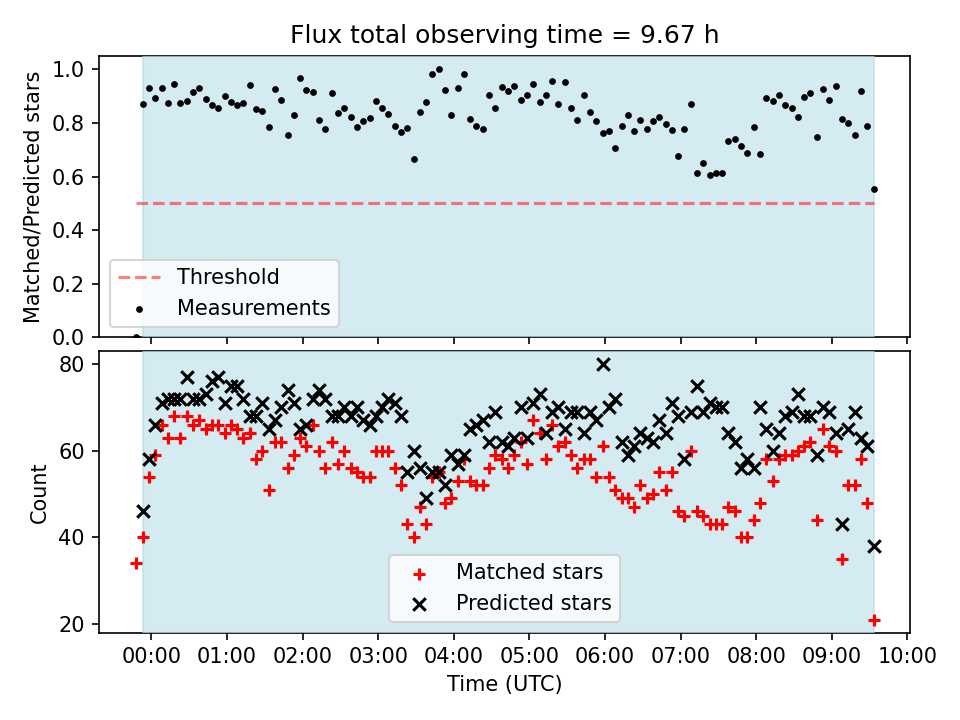 Flux total observing time = 9.67 h

Matched/Predicted stars

1.0
0.8
0.6
0.4
0.2
0.0

Threshold
Measurements

Count

80
60
40
20

Matched stars
Predicted stars

00:00 01:00 02:00 03:00 04:00 05:00 06:00 07:00 08:00 09:00 10:00
Time (UTC)